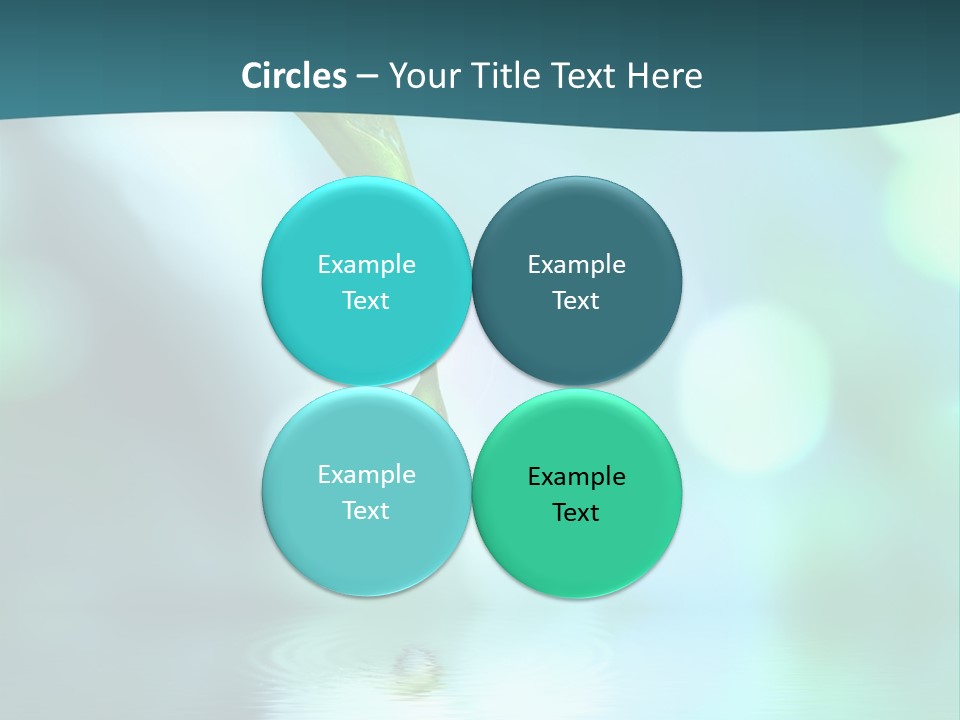 Circles – Your Title Text Here

Example Text

Example Text

Example Text

Example Text